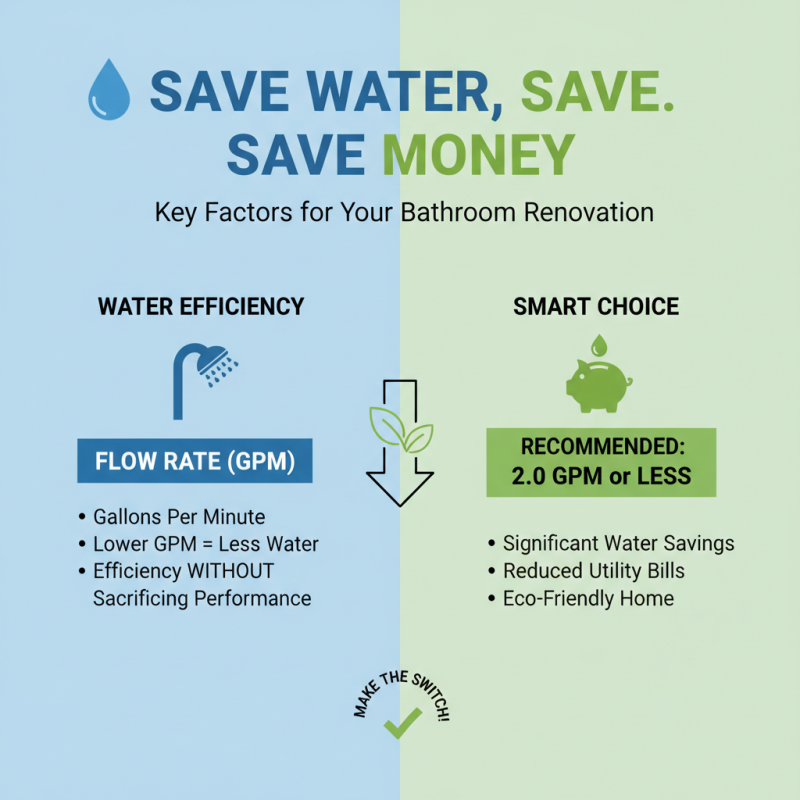 SAVE WATER, SAVE.
SAVE MONEY

Key Factors for Your Bathroom Renovation

WATER EFFICIENCY

FLOW RATE (GPM)

• Gallons Per Minute
• Lower GPM = Less Water
• Efficiency WITHOUT Sacrificing Performance

SMART CHOICE

RECOMMENDED:
2.0 GPM or LESS

• Significant Water Savings
• Reduced Utility Bills
• Eco-Friendly Home

MAKE THE SWITCH!